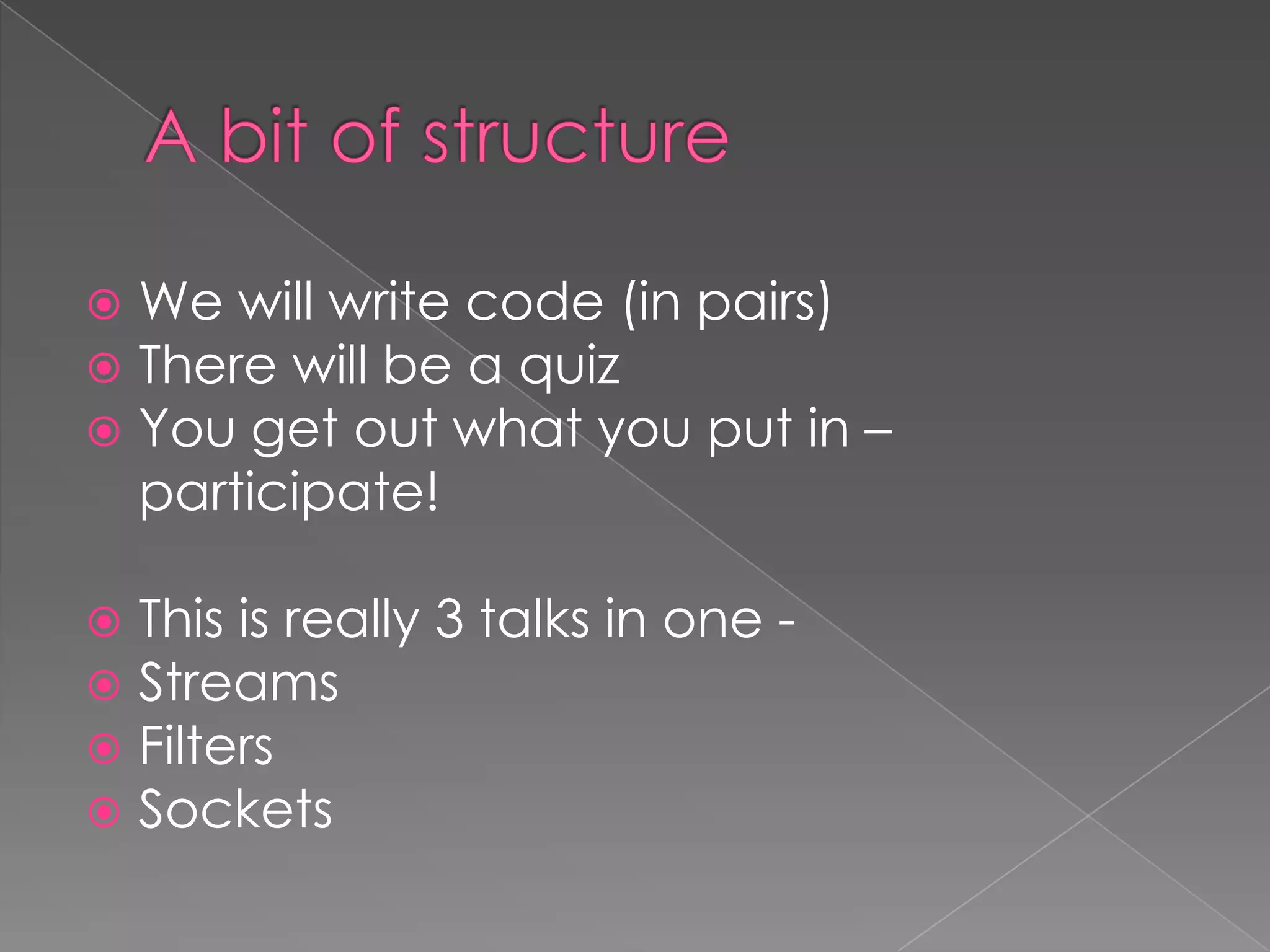 A bit of structure

We will write code (in pairs)
There will be a quiz
You get out what you put in – participate!

This is really 3 talks in one -
Streams
Filters
Sockets